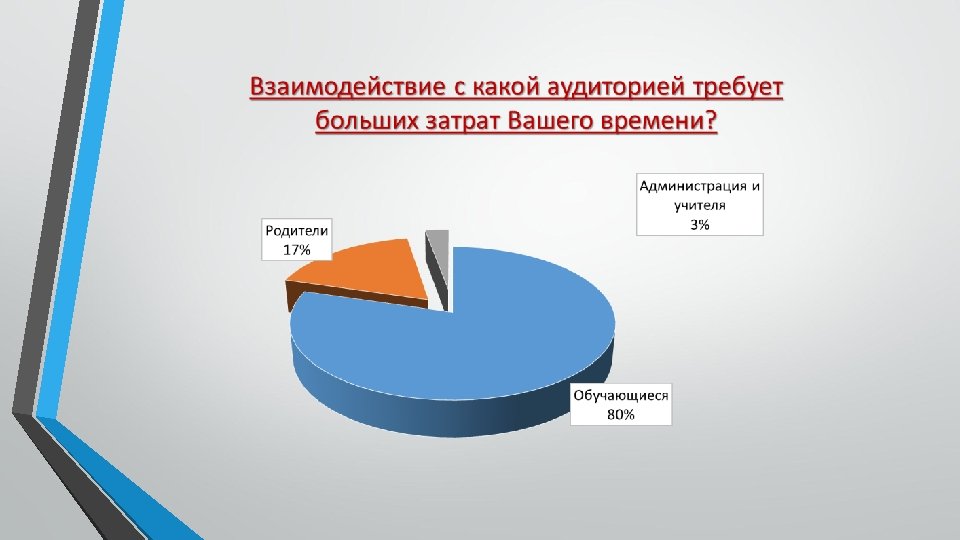 Взаимодействие с какой аудиторией требует больших затрат Вашего времени?

Администрация и учителя
3%

Родители
17%

Обучающиеся
80%